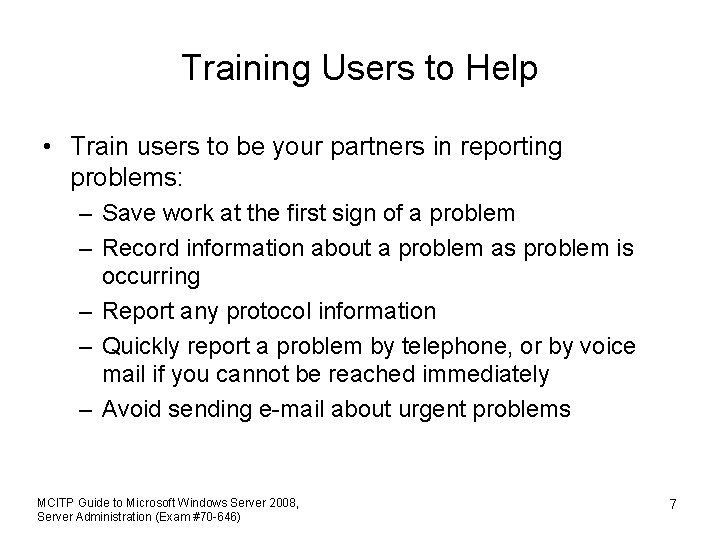 Training Users to Help

• Train users to be your partners in reporting problems:
– Save work at the first sign of a problem
– Record information about a problem as problem is occurring
– Report any protocol information
– Quickly report a problem by telephone, or by voice mail if you cannot be reached immediately
– Avoid sending e-mail about urgent problems

MCITP Guide to Microsoft Windows Server 2008, Server Administration (Exam #70-646)

7